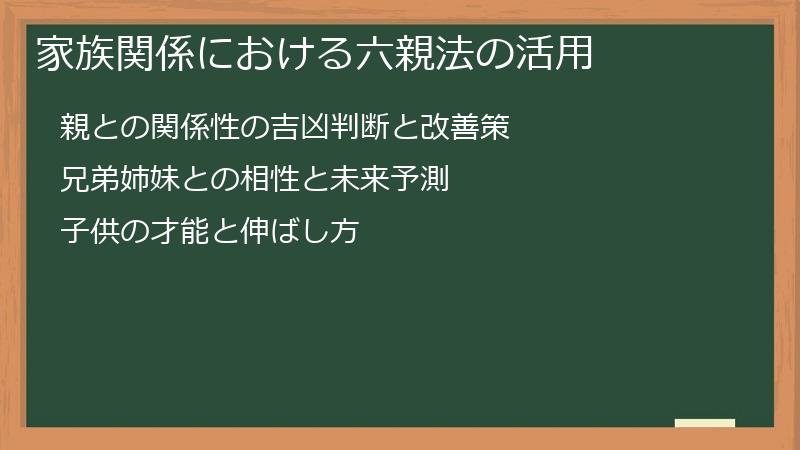 家族関係における六親法の活用

親との関係性の吉凶判断と改善策

兄弟姉妹との相性と未来予測

子供の才能と伸ばし方